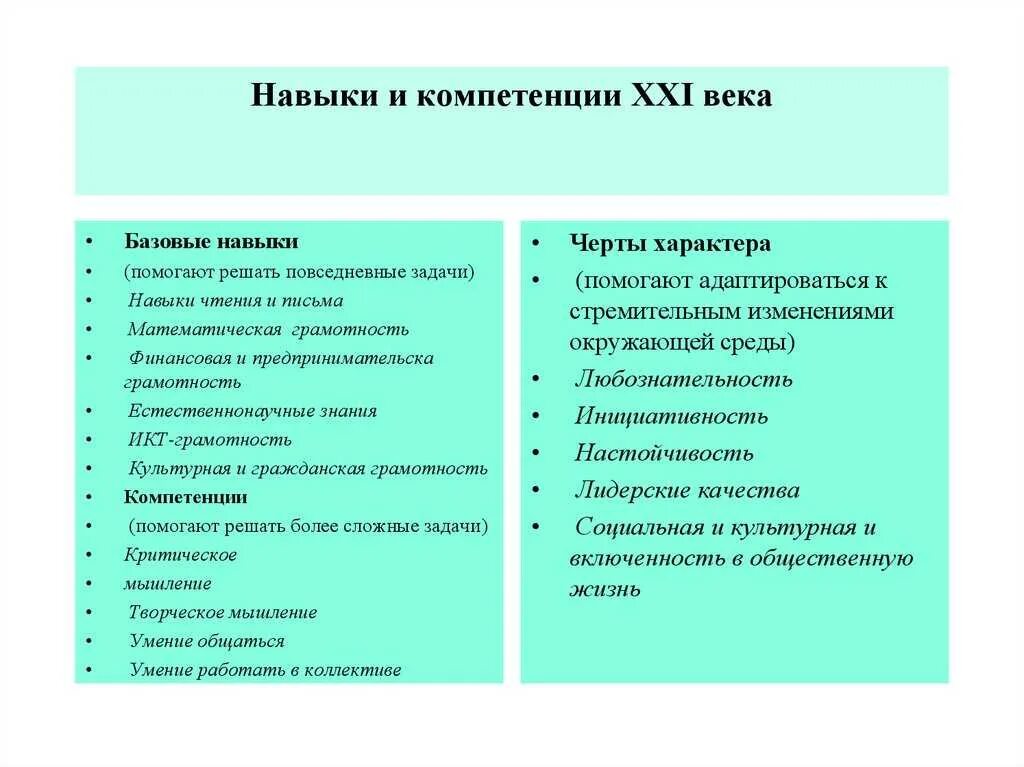 Навыки и компетенции XXI века

• Базовые навыки
• (помогают решать повседневные задачи)
• Навыки чтения и письма
• Математическая грамотность
• Финансовая и предпринимательска грамотность
• Естественнонаучные знания
• ИКТ-грамотность
• Культурная и гражданская грамотность
• Компетенции
• (помогают решать более сложные задачи)
• Критическое
• мышление
• Творческое мышление
• Умение общаться
• Умение работать в коллективе

• Черты характера
• (помогают адаптироваться к стремительным изменениями окружающей среды)
• Любознательность
• Инициативность
• Настойчивость
• Лидерские качества
• Социальная и культурная и включенность в общественную жизнь